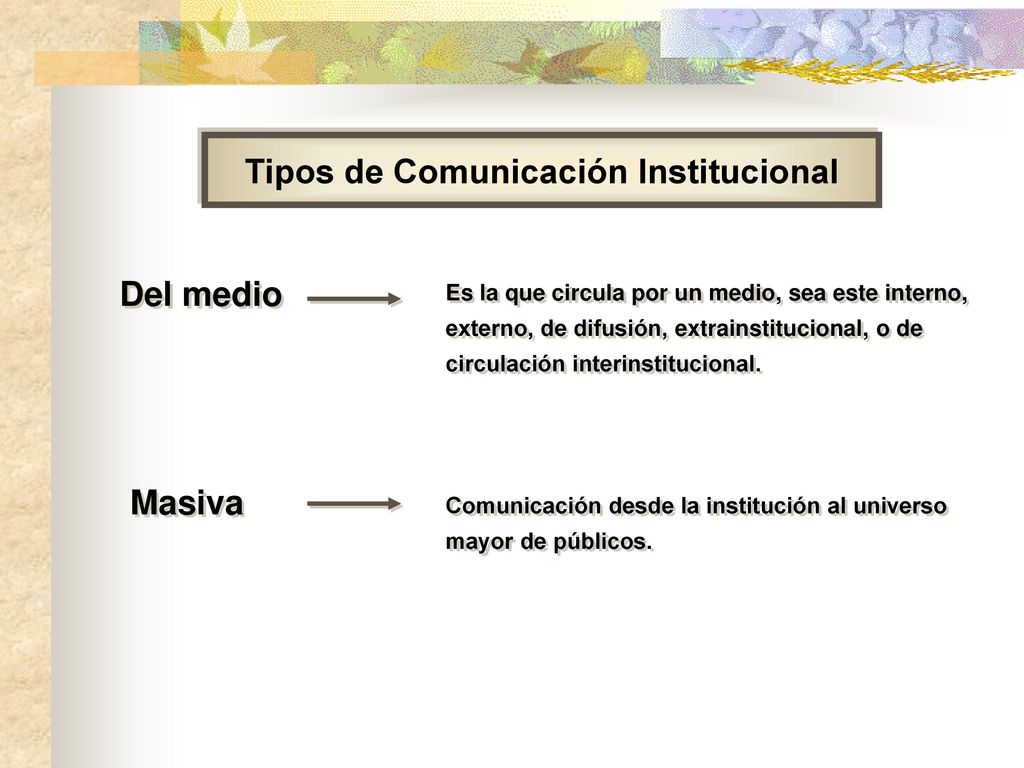 Tipos de Comunicación Institucional

Del medio

Es la que circula por un medio, sea este interno, externo, de difusión, extrainstitucional, o de circulación interinstitucional.

Masiva

Comunicación desde la institución al universo mayor de públicos.